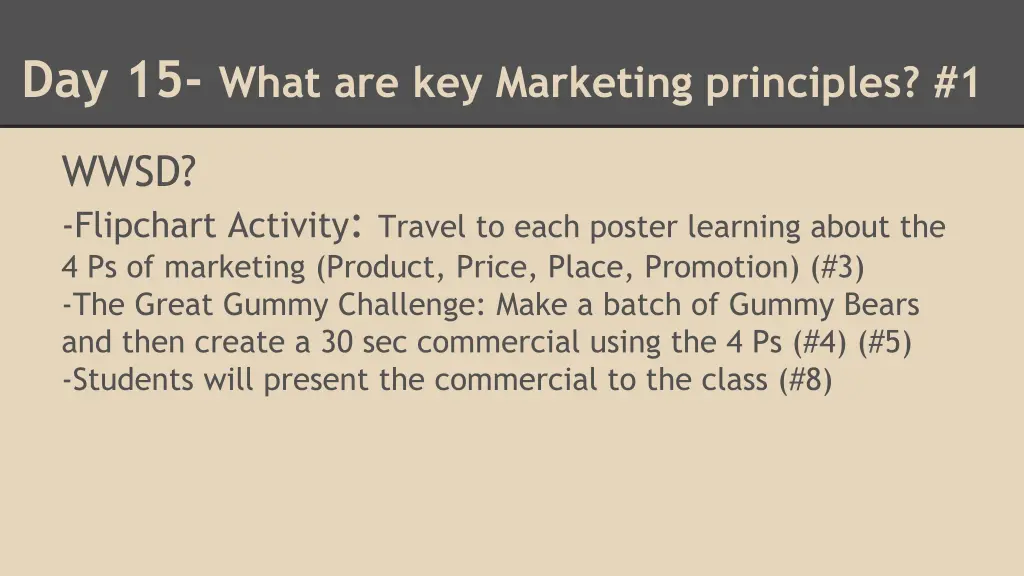 Day 15- What are key Marketing principles? #1

WWSD?

-Flipchart Activity: Travel to each poster learning about the 4 Ps of marketing (Product, Price, Place, Promotion) (#3)
-The Great Gummy Challenge: Make a batch of Gummy Bears and then create a 30 sec commercial using the 4 Ps (#4) (#5)
-Students will present the commercial to the class (#8)